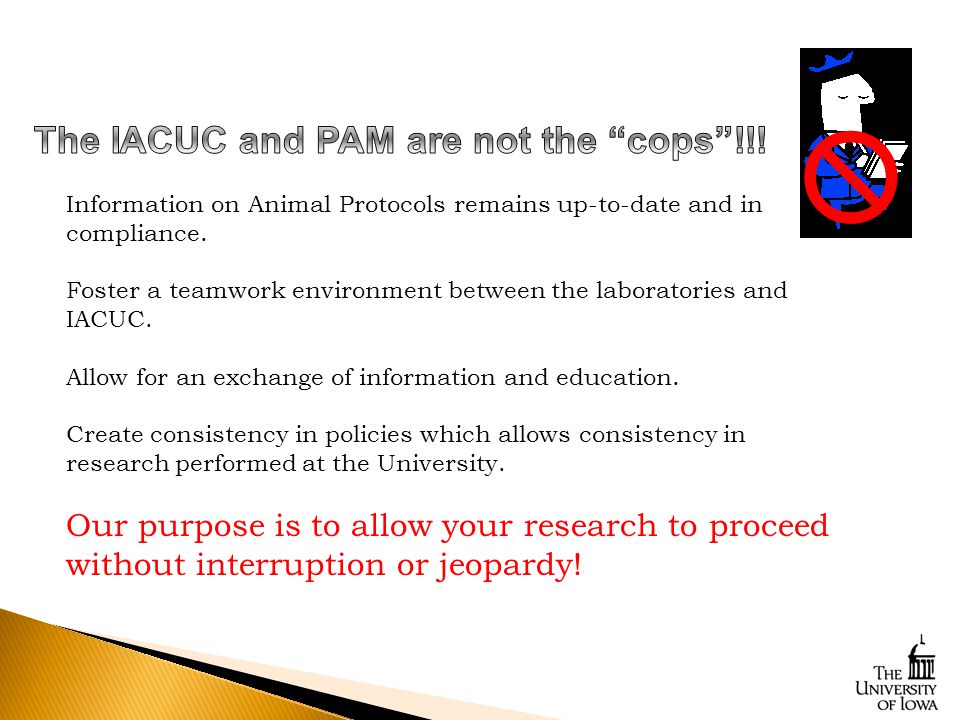 The IACUC and PAM are not the “cops”!!!

Information on Animal Protocols remains up-to-date and in compliance.

Foster a teamwork environment between the laboratories and IACUC.

Allow for an exchange of information and education.

Create consistency in policies which allows consistency in research performed at the University.

Our purpose is to allow your research to proceed without interruption or jeopardy!

THE UNIVERSITY OF IOWA